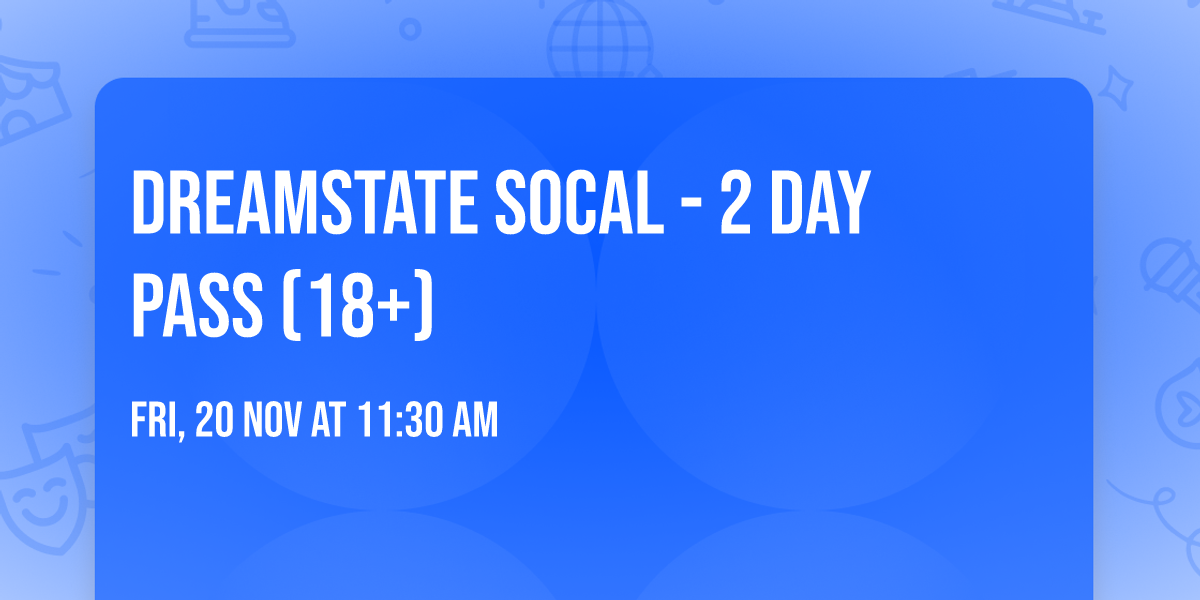 DREAMSTATE SOCAL - 2 DAY PASS (18+)

FRI, 20 NOV AT 11:30 AM